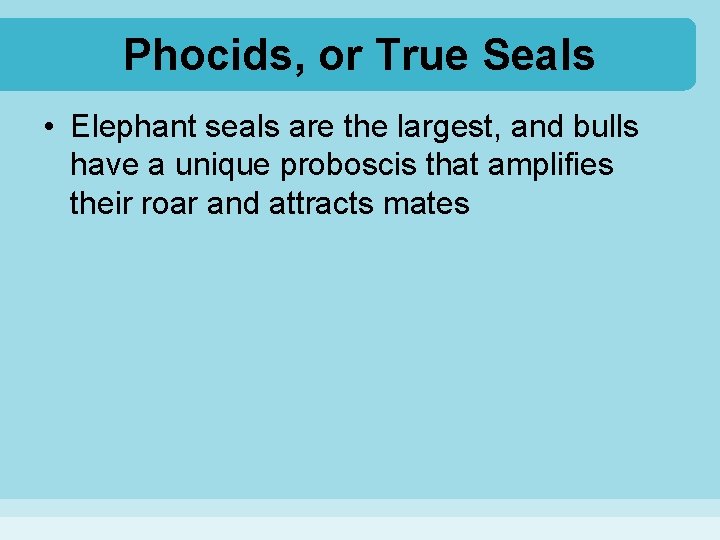 Phocids, or True Seals

• Elephant seals are the largest, and bulls have a unique proboscis that amplifies their roar and attracts mates